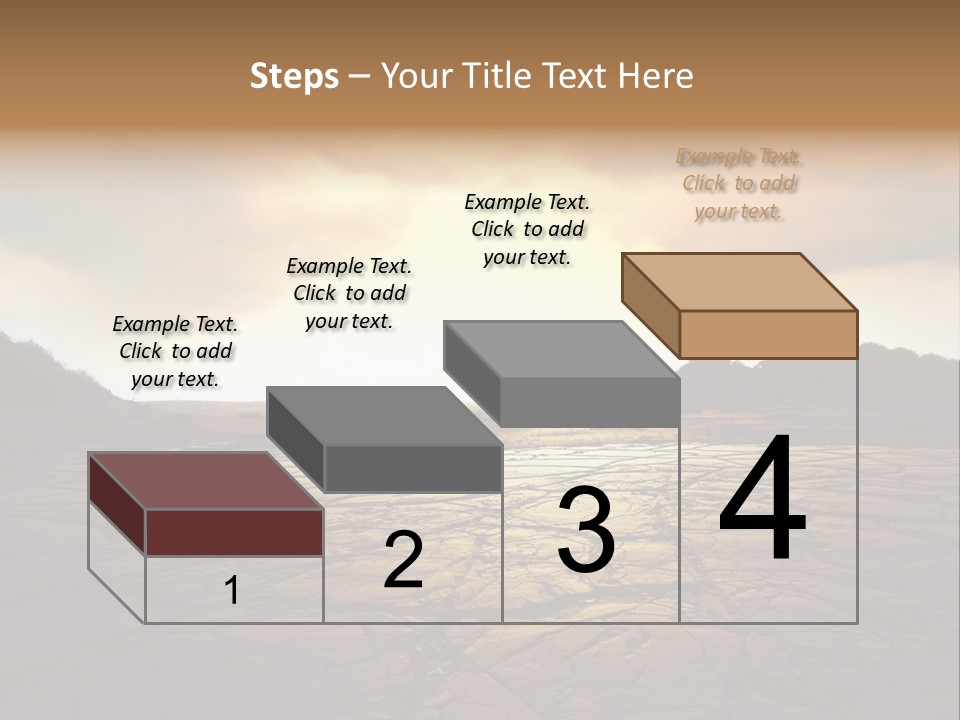 Steps – Your Title Text Here

Example Text. Click to add your text.

Example Text. Click to add your text.

Example Text. Click to add your text.

Example Text. Click to add your text.

1

2

3

4